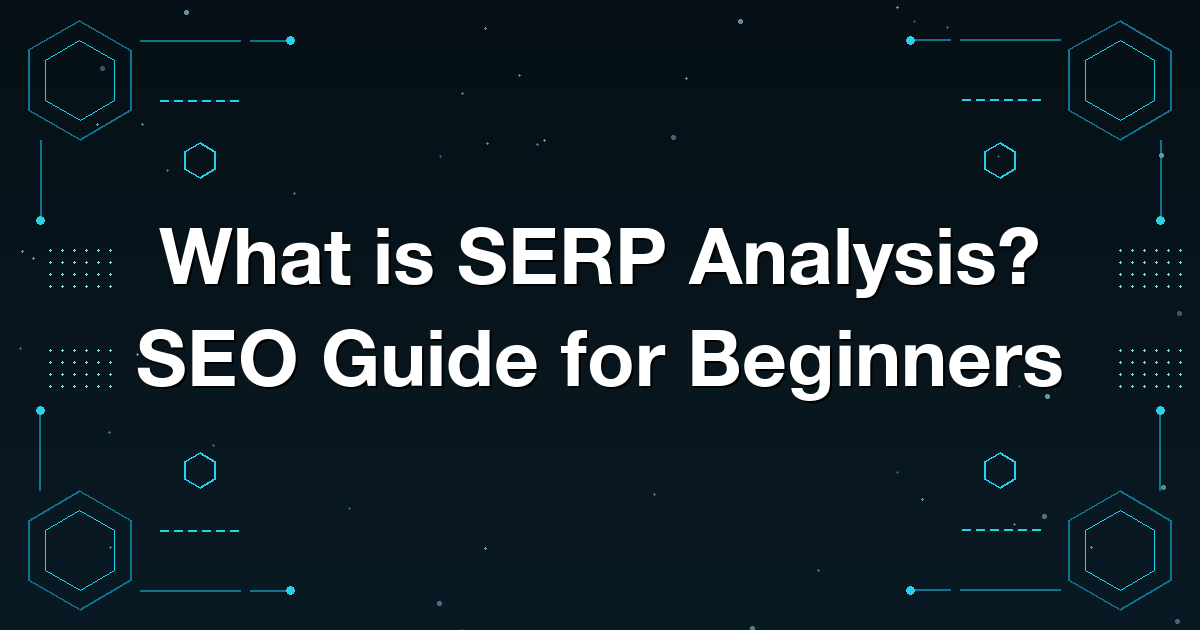 What is SERP Analysis?
SEO Guide for Beginners